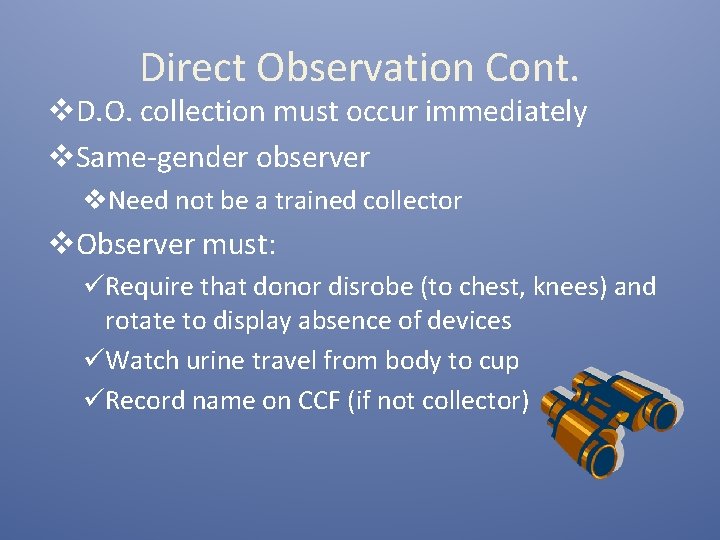 Direct Observation Cont.

❖D.O. collection must occur immediately

❖Same-gender observer

❖Need not be a trained collector

❖Observer must:

✓Require that donor disrobe (to chest, knees) and rotate to display absence of devices

✓Watch urine travel from body to cup

✓Record name on CCF (if not collector)